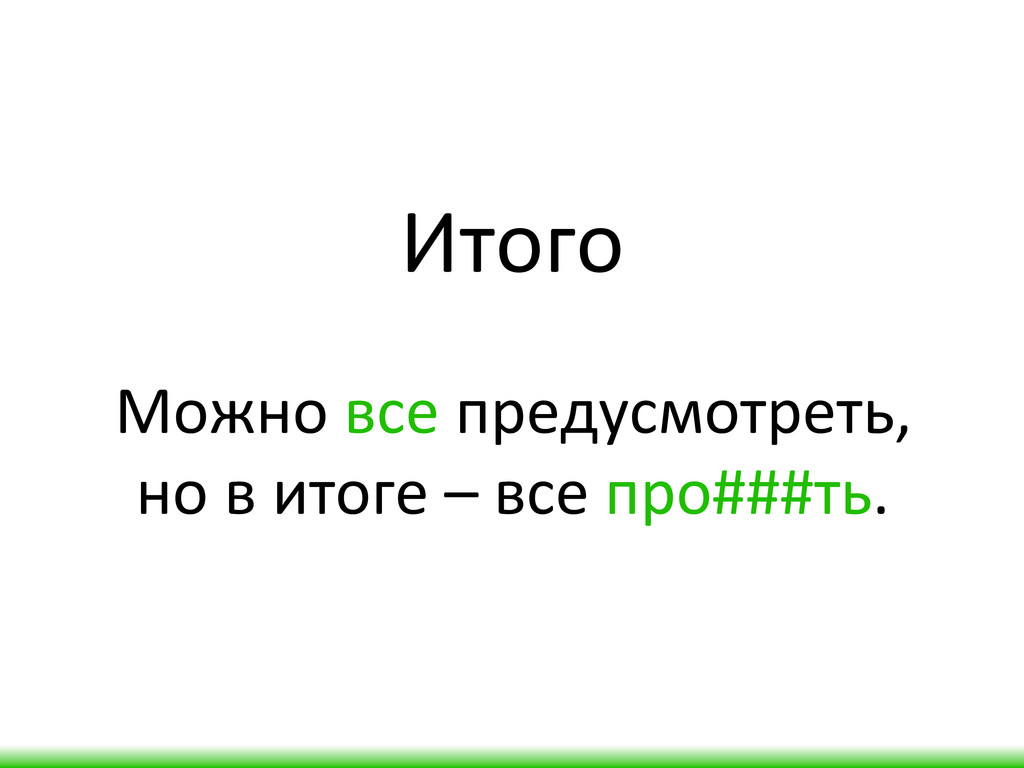 Итого

Можно все предусмотреть, но в итоге – все про###ть.